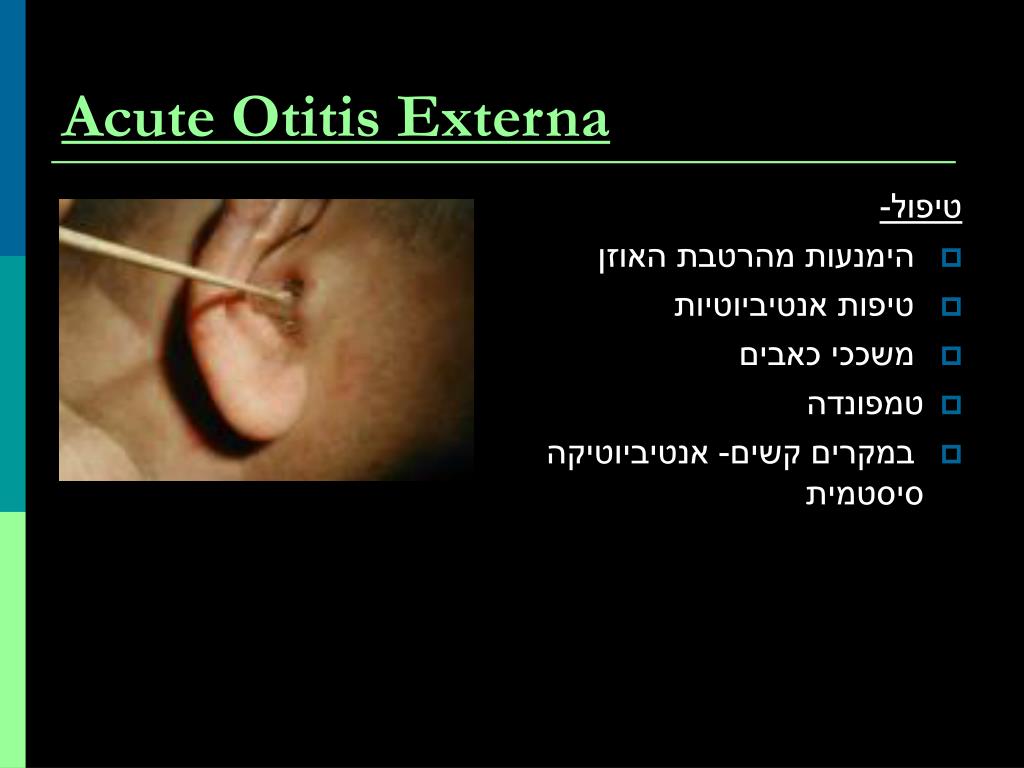 Acute Otitis Externa

טיפול-

הימנעות מהרטבת האוזן

טיפות אנטיביוטיות

משככי כאבים

טמפונדה

במקרים קשים- אנטיביוטיקה סיסטמית